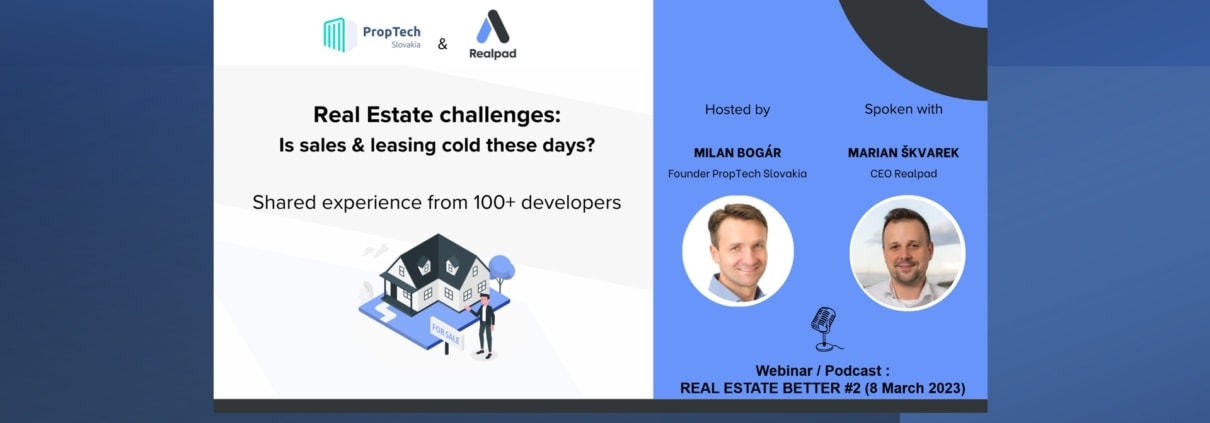 PropTech Slovakia & Realpad

Real Estate challenges:
Is sales & leasing cold these days?

Shared experience from 100+ developers

FOR SALE

Hosted by

MILAN BOGÁR
Founder PropTech Slovakia

Spoken with

MARIAN ŠKVAREK
CEO Realpad

Webinar / Podcast :
REAL ESTATE BETTER #2 (8 March 2023)